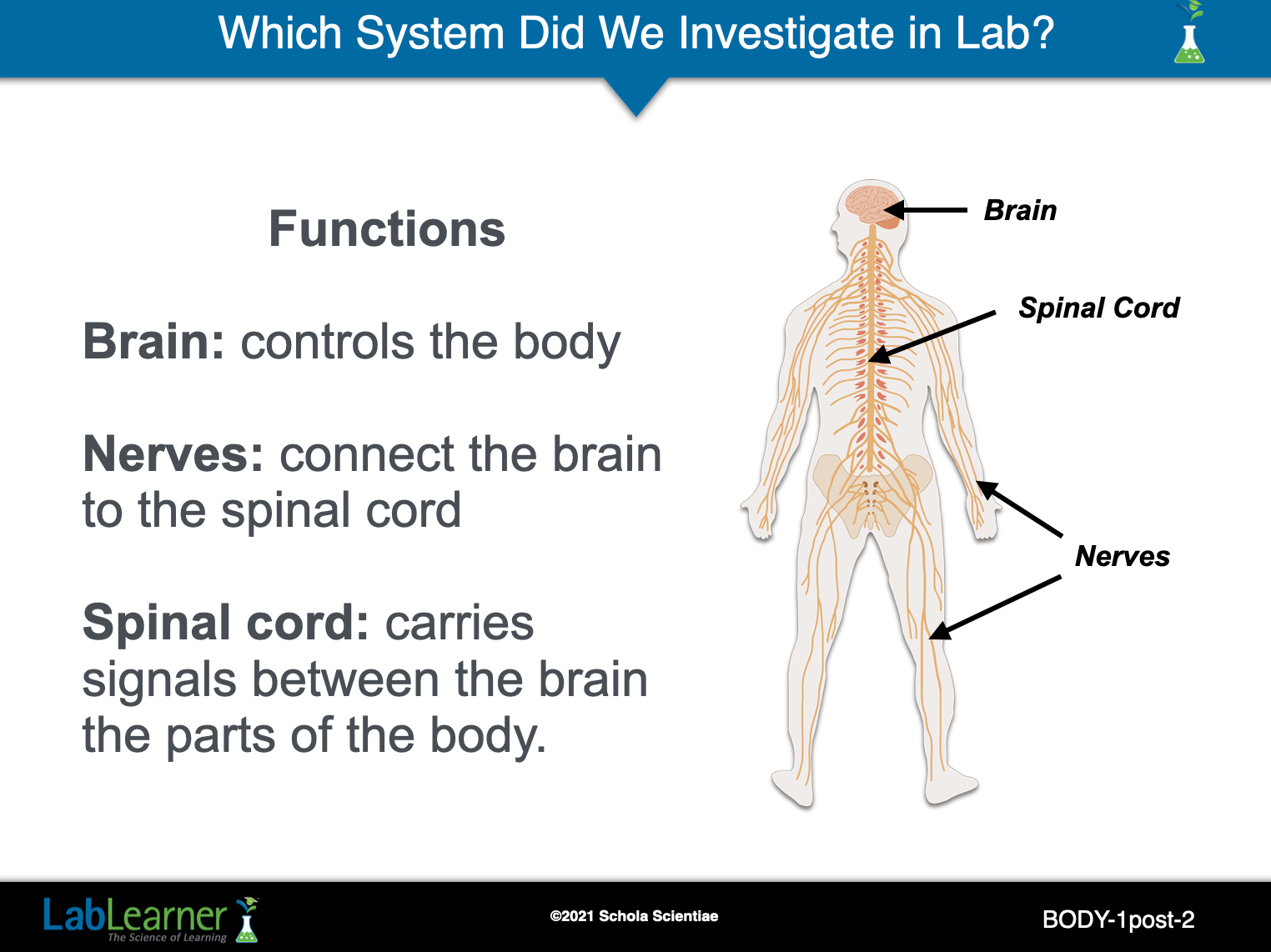 Which System Did We Investigate in Lab?

Functions

Brain: controls the body

Nerves: connect the brain to the spinal cord

Spinal cord: carries signals between the brain the parts of the body.

Brain

Spinal Cord

Nerves

LabLearner
The Science of Learning

©2021 Schola Scientiae

BODY-1post-2